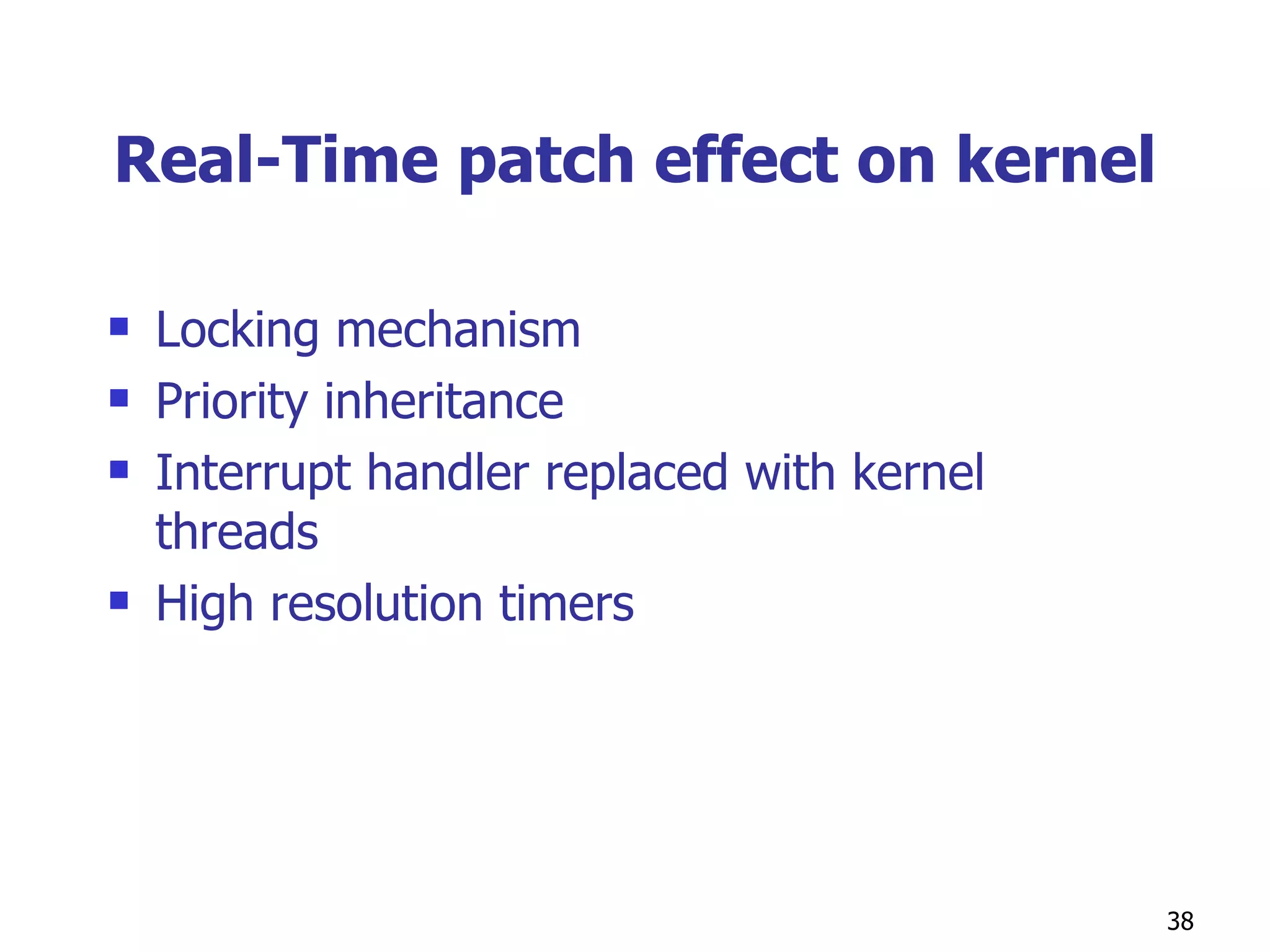 Real-Time patch effect on kernel

- Locking mechanism
- Priority inheritance
- Interrupt handler replaced with kernel threads
- High resolution timers

38